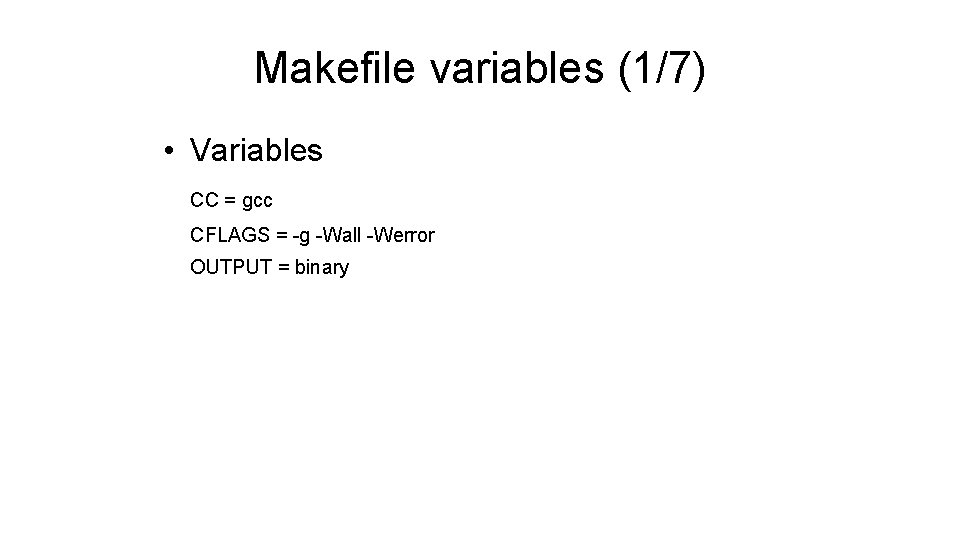 Makefile variables (1/7)

• Variables

CC = gcc

CFLAGS = -g -Wall -Werror

OUTPUT = binary